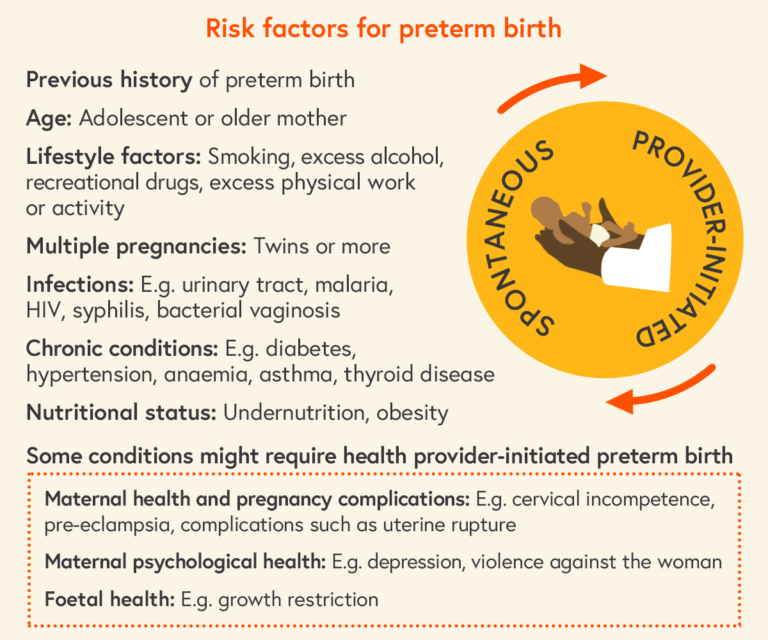 Risk factors for preterm birth

Previous history of preterm birth

Age: Adolescent or older mother

Lifestyle factors: Smoking, excess alcohol, recreational drugs, excess physical work or activity

Multiple pregnancies: Twins or more

Infections: E.g. urinary tract, malaria, HIV, syphilis, bacterial vaginosis

Chronic conditions: E.g. diabetes, hypertension, anaemia, asthma, thyroid disease

Nutritional status: Undernutrition, obesity

SPONTANEOUS

PROVIDER-INITIATED

Some conditions might require health provider-initiated preterm birth

Maternal health and pregnancy complications: E.g. cervical incompetence, pre-eclampsia, complications such as uterine rupture

Maternal psychological health: E.g. depression, violence against the woman

Foetal health: E.g. growth restriction